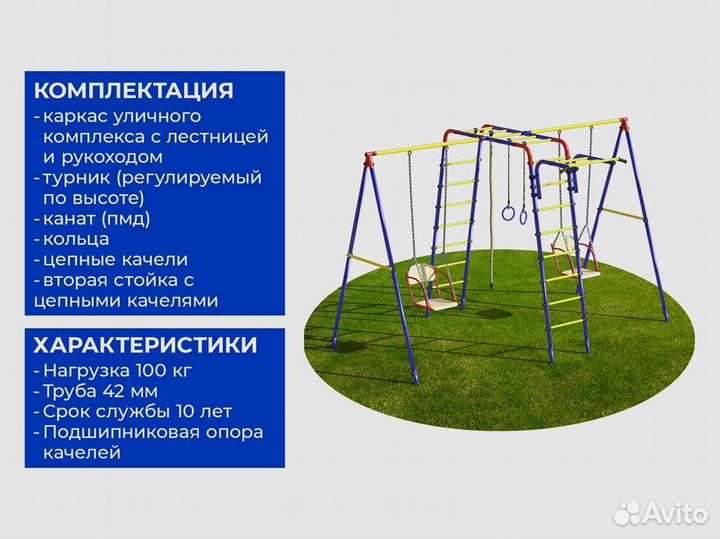 КОМПЛЕКТАЦИЯ
- каркас уличного комплекса с лестницей и рукоходом
- турник (регулируемый по высоте)
- канат (пмд)
- кольца
- цепные качели
- вторая стойка с цепными качелями

ХАРАКТЕРИСТИКИ
- Нагрузка 100 кг
- Труба 42 мм
- Срок службы 10 лет
- Подшипниковая опора качелей

Avito